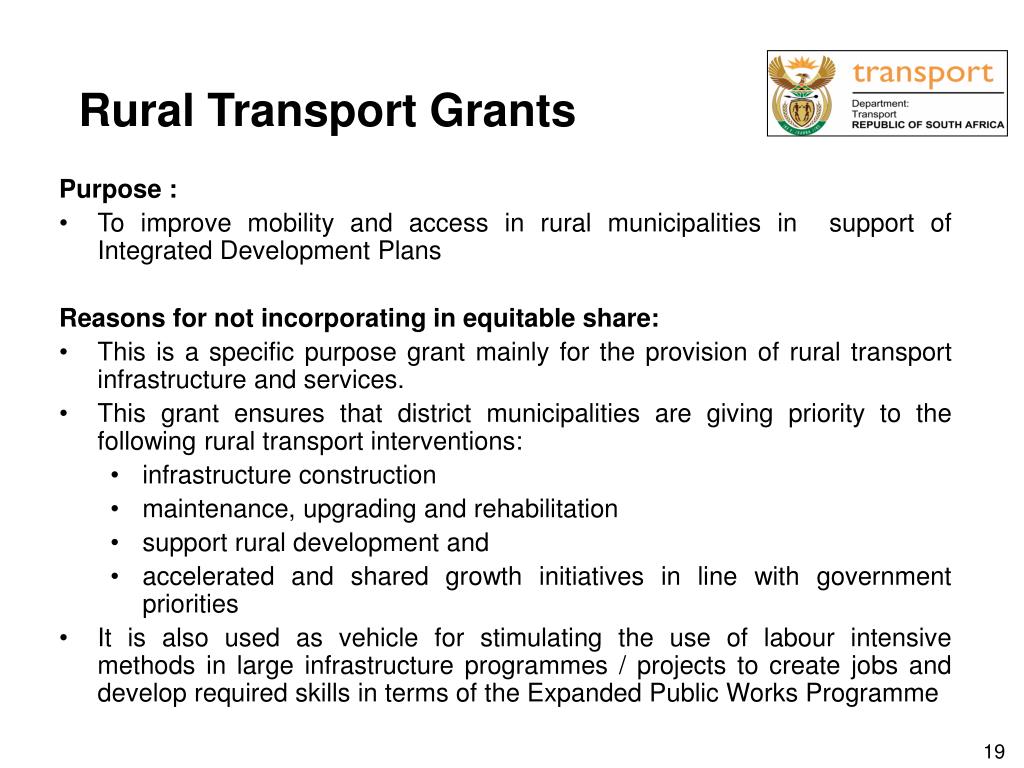 Rural Transport Grants

transport

Department:
Transport
REPUBLIC OF SOUTH AFRICA

Purpose :
• To improve mobility and access in rural municipalities in support of Integrated Development Plans

Reasons for not incorporating in equitable share:
• This is a specific purpose grant mainly for the provision of rural transport infrastructure and services.
• This grant ensures that district municipalities are giving priority to the following rural transport interventions:
• infrastructure construction
• maintenance, upgrading and rehabilitation
• support rural development and
• accelerated and shared growth initiatives in line with government priorities
• It is also used as vehicle for stimulating the use of labour intensive methods in large infrastructure programmes / projects to create jobs and develop required skills in terms of the Expanded Public Works Programme

19